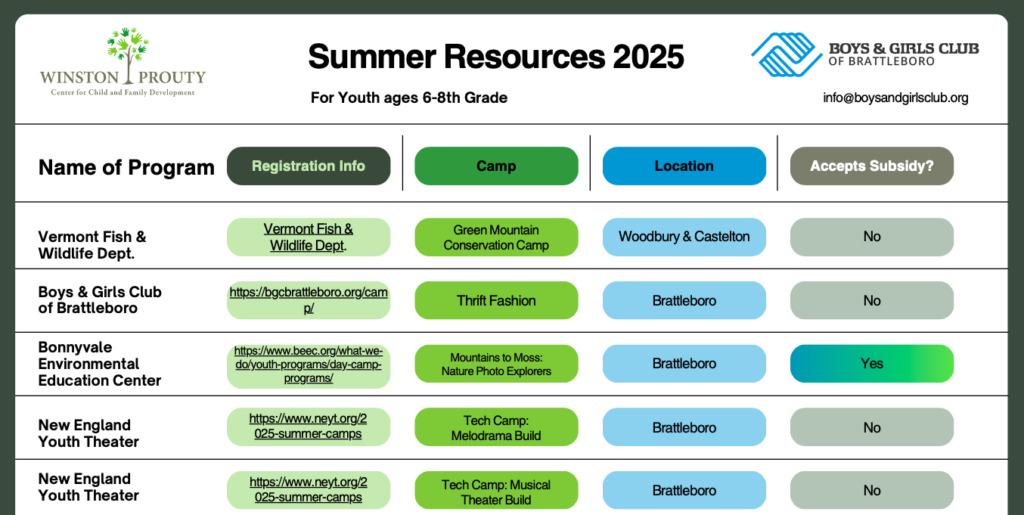 WINSTON PROUTY
Center for Child and Family Development

Summer Resources 2025

For Youth ages 6-8th Grade

BOYS & GIRLS CLUB OF BRATTLEBORO

info@boysandgirlsclub.org

| Name of Program | Registration Info | Camp | Location | Accepts Subsidy? |
|---|---|---|---|---|
| Vermont Fish & Wildlife Dept. | Vermont Fish & Wildlife Dept. | Green Mountain Conservation Camp | Woodbury & Castelton | No |
| Boys & Girls Club of Brattleboro | https://bgcbrattleboro.org/camp/ | Thrift Fashion | Brattleboro | No |
| Bonnyvale Environmental Education Center | https://www.beec.org/what-we-do/youth-programs/day-camp-programs/ | Mountains to Moss: Nature Photo Explorers | Brattleboro | Yes |
| New England Youth Theater | https://www.neyt.org/2025-summer-camps | Tech Camp: Melodrama Build | Brattleboro | No |
| New England Youth Theater | https://www.neyt.org/2025-summer-camps | Tech Camp: Musical Theater Build | Brattleboro | No |